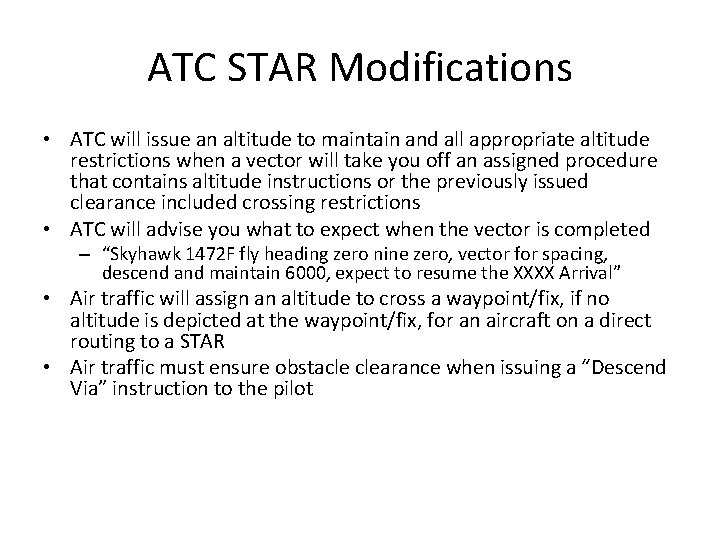 ATC STAR Modifications

• ATC will issue an altitude to maintain and all appropriate altitude restrictions when a vector will take you off an assigned procedure that contains altitude instructions or the previously issued clearance included crossing restrictions
• ATC will advise you what to expect when the vector is completed
– "Skyhawk 1472F fly heading zero nine zero, vector for spacing, descend and maintain 6000, expect to resume the XXXX Arrival"
• Air traffic will assign an altitude to cross a waypoint/fix, if no altitude is depicted at the waypoint/fix, for an aircraft on a direct routing to a STAR
• Air traffic must ensure obstacle clearance when issuing a "Descend Via" instruction to the pilot